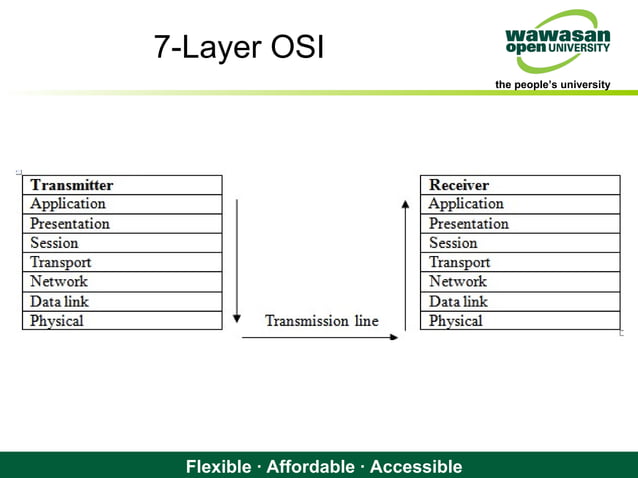 7-Layer OSI

wawasan open UNIVERSITY
the people's university

| Transmitter |
|---|
| Application |
| Presentation |
| Session |
| Transport |
| Network |
| Data link |
| Physical |

Transmission line

| Receiver |
|---|
| Application |
| Presentation |
| Session |
| Transport |
| Network |
| Data link |
| Physical |

Flexible · Affordable · Accessible